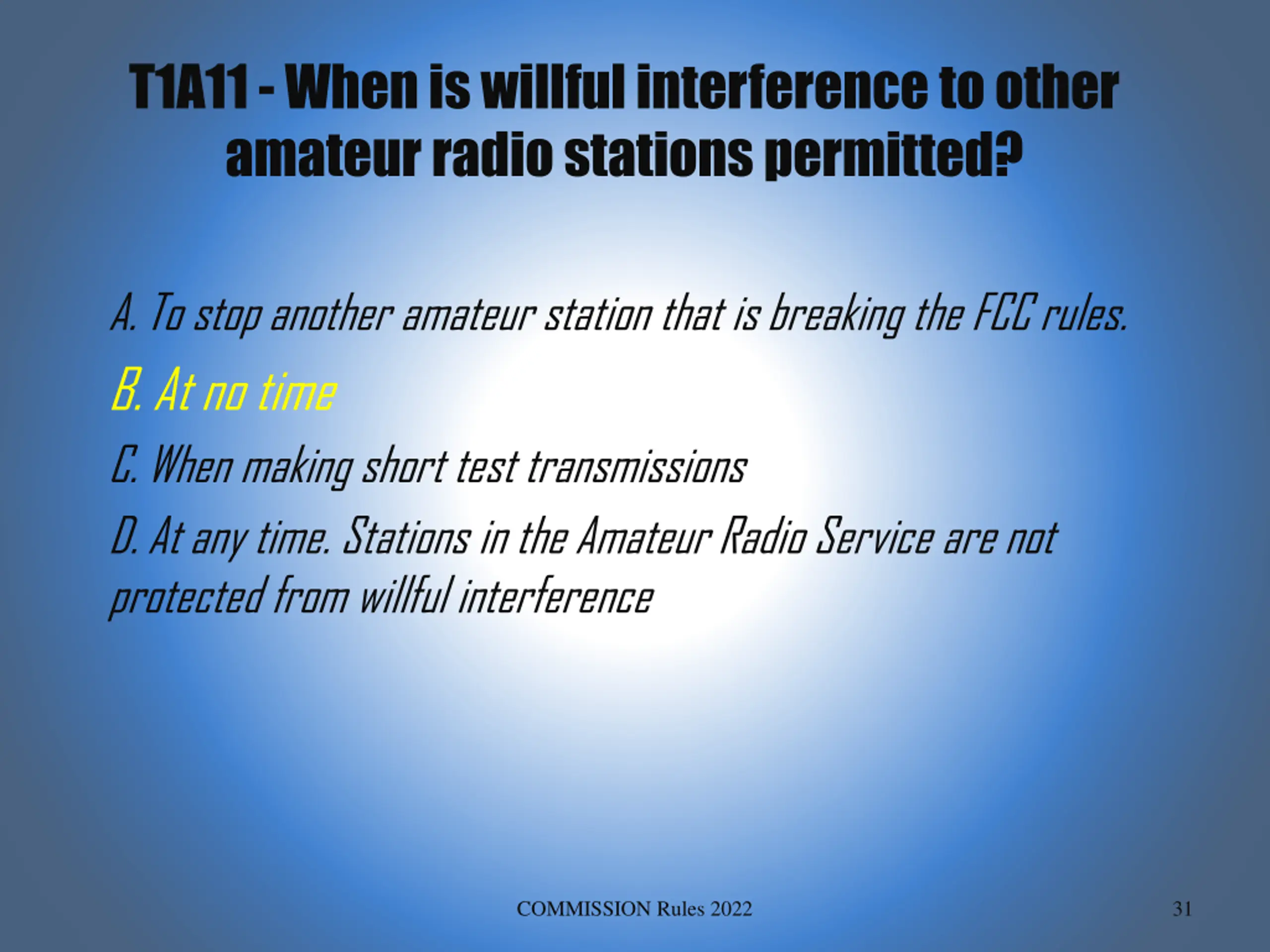 T1A11 - When is willful interference to other amateur radio stations permitted?

A. To stop another amateur station that is breaking the FCC rules.

B. At no time

C. When making short test transmissions

D. At any time. Stations in the Amateur Radio Service are not protected from willful interference

COMMISSION Rules 2022

31